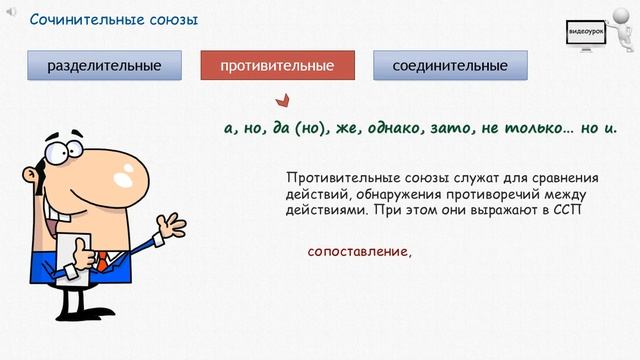 Сочинительные союзы

видеоурок

разделительные

противительные

соединительные

а, но, да (но), же, однако, зато, не только… но и.

Противительные союзы служат для сравнения действий, обнаружения противоречий между действиями. При этом они выражают в ССП

сопоставление,